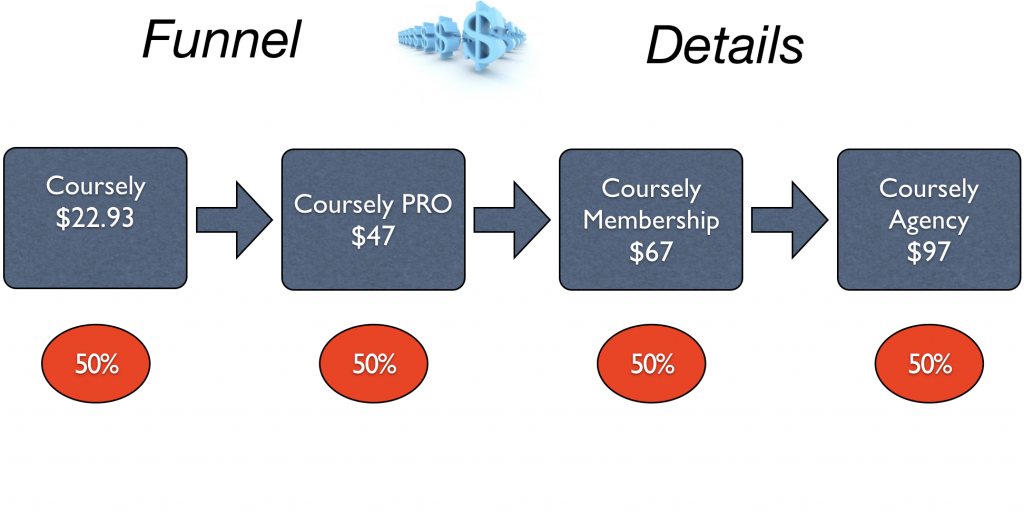 Funnel Details

Coursely
\$22.93

Coursely PRO
\$47

Coursely
Membership
\$67

Coursely
Agency
\$97

50%

50%

50%

50%